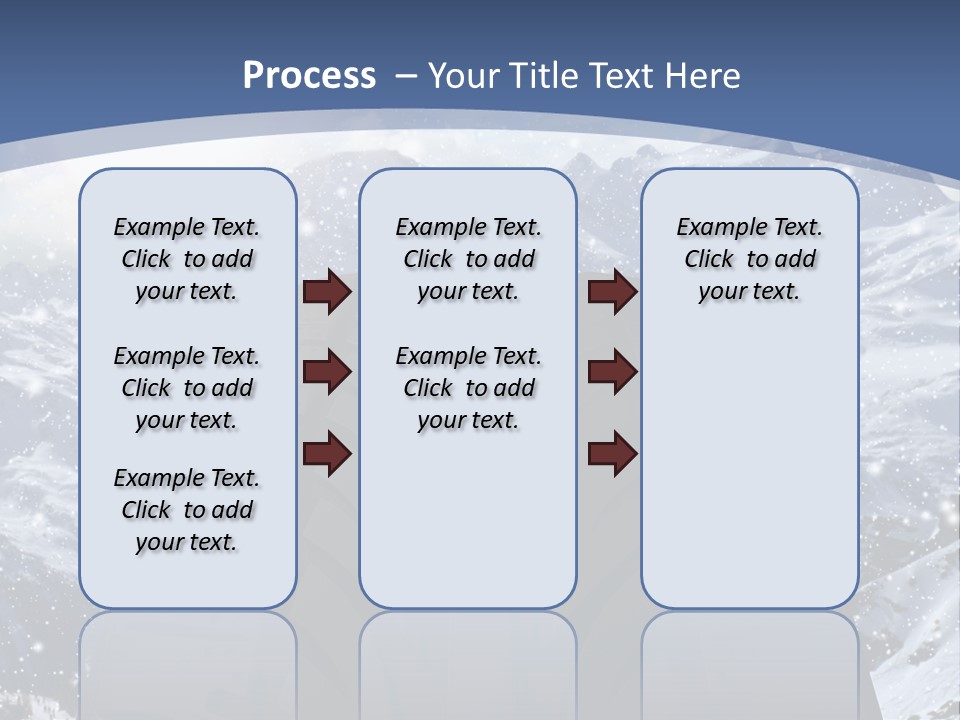 Process – Your Title Text Here

Example Text. Click to add your text.

Example Text. Click to add your text.

Example Text. Click to add your text.

Example Text. Click to add your text.

Example Text. Click to add your text.

Example Text. Click to add your text.